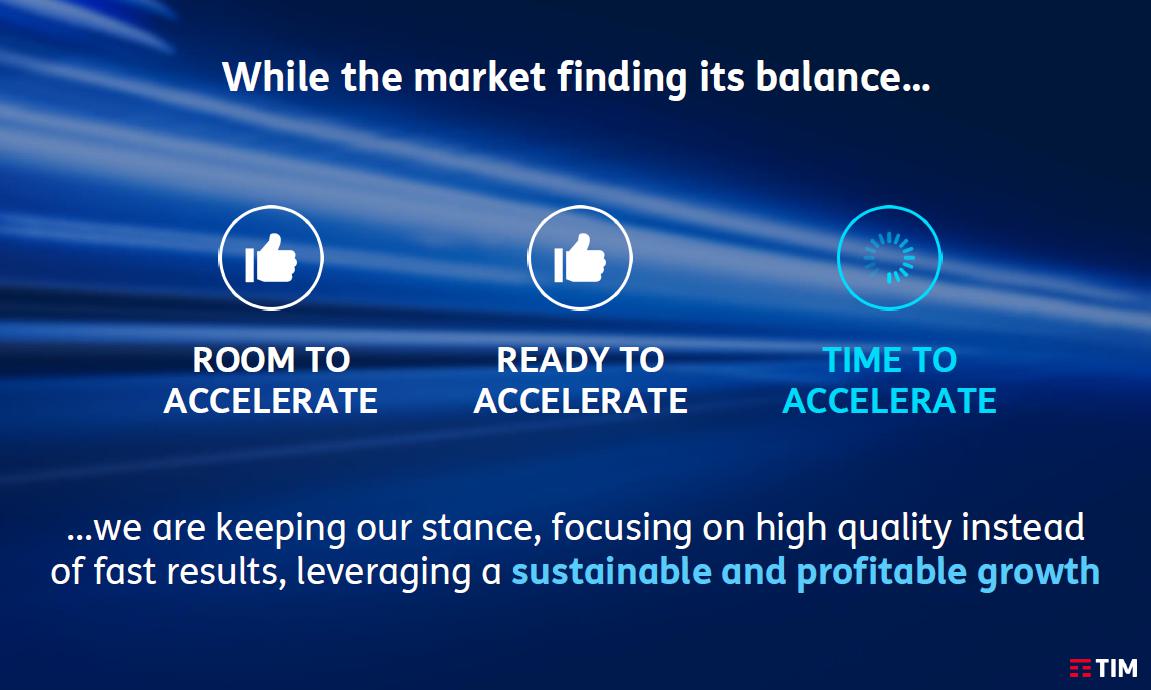 While the market finding its balance…

ROOM TO ACCELERATE

READY TO ACCELERATE

TIME TO ACCELERATE

…we are keeping our stance, focusing on high quality instead of fast results, leveraging a sustainable and profitable growth

TIM